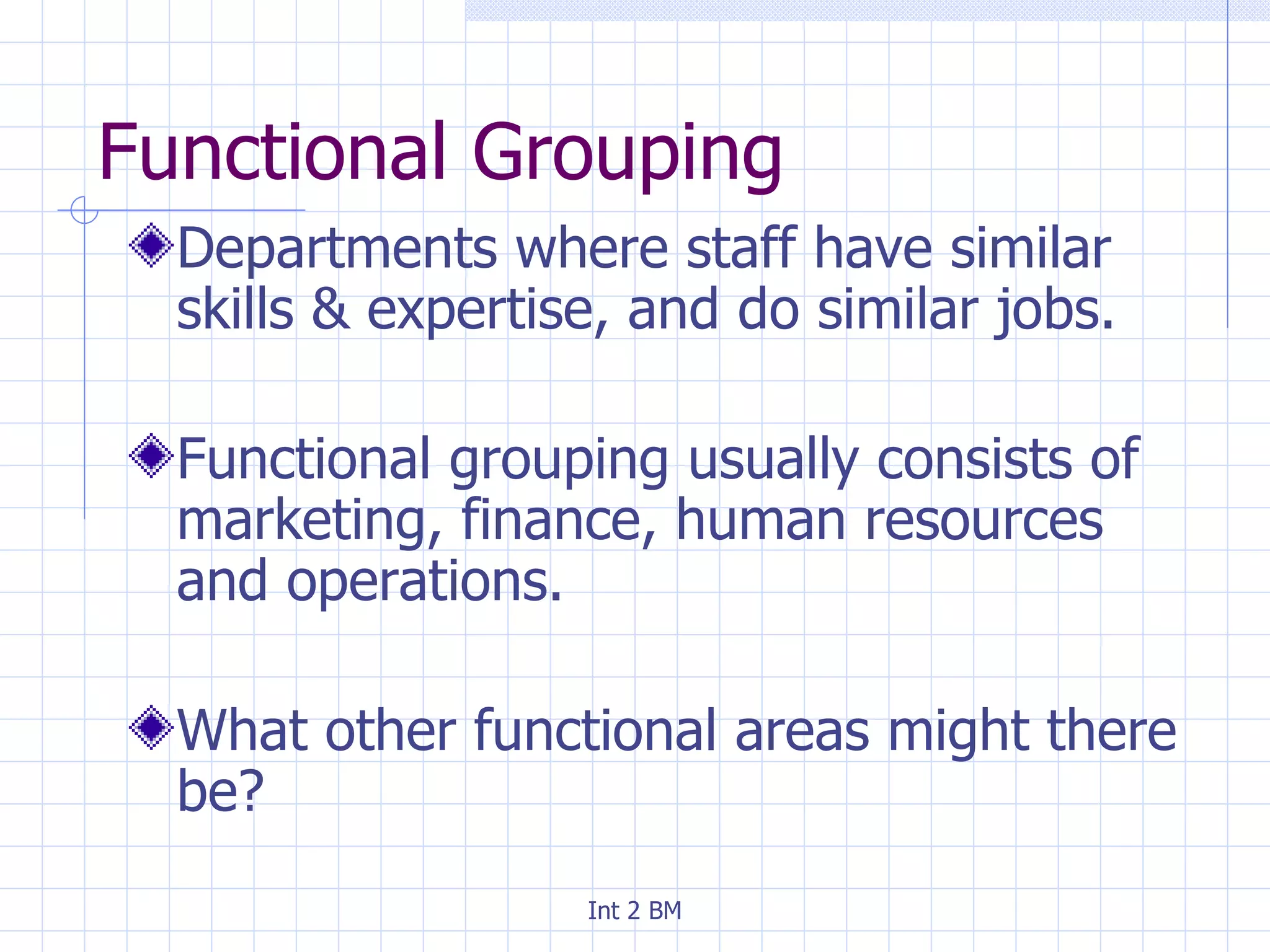 Functional Grouping

Departments where staff have similar skills & expertise, and do similar jobs.

Functional grouping usually consists of marketing, finance, human resources and operations.

What other functional areas might there be?

Int 2 BM